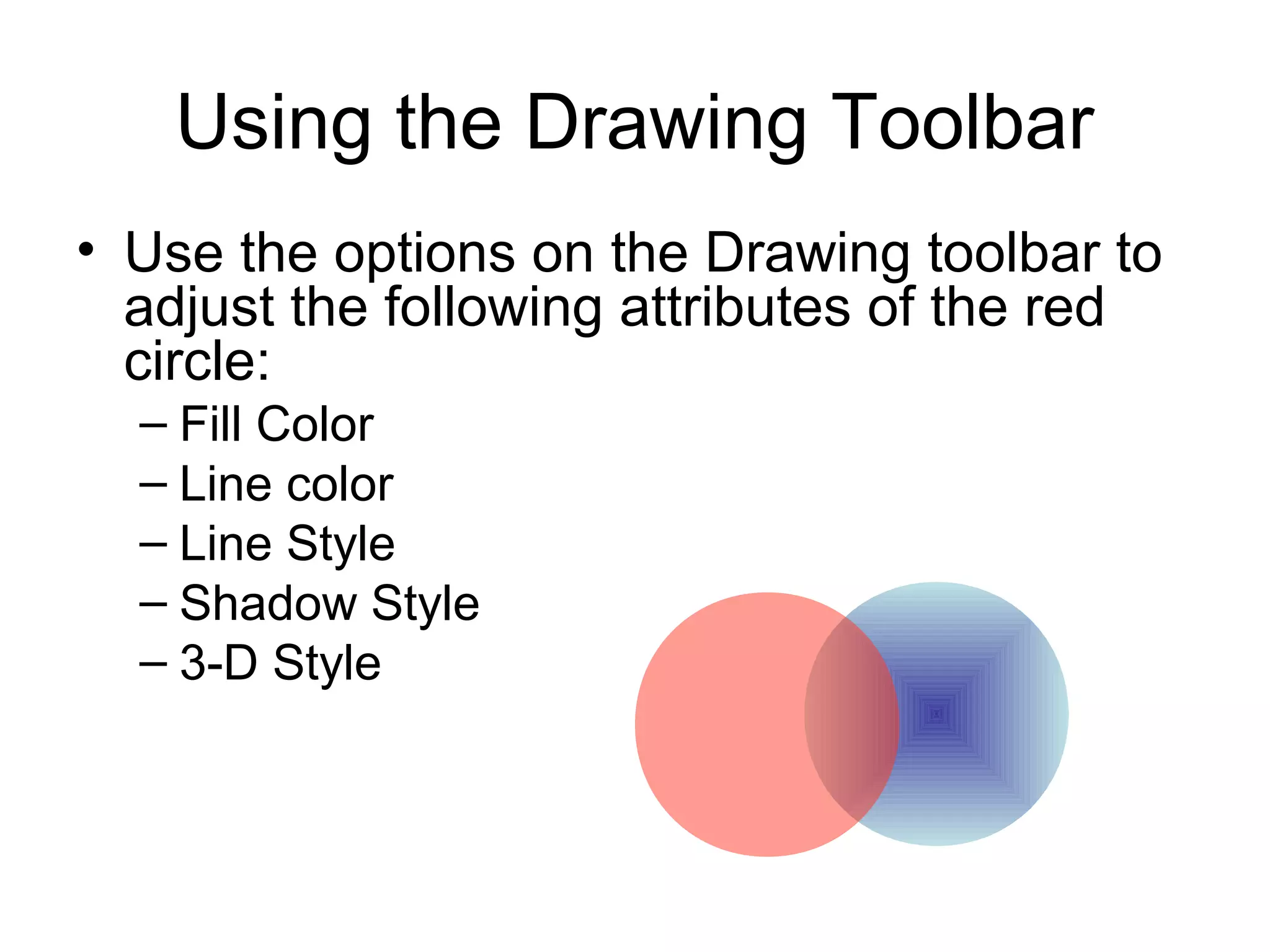 Using the Drawing Toolbar

• Use the options on the Drawing toolbar to adjust the following attributes of the red circle:
– Fill Color
– Line color
– Line Style
– Shadow Style
– 3-D Style